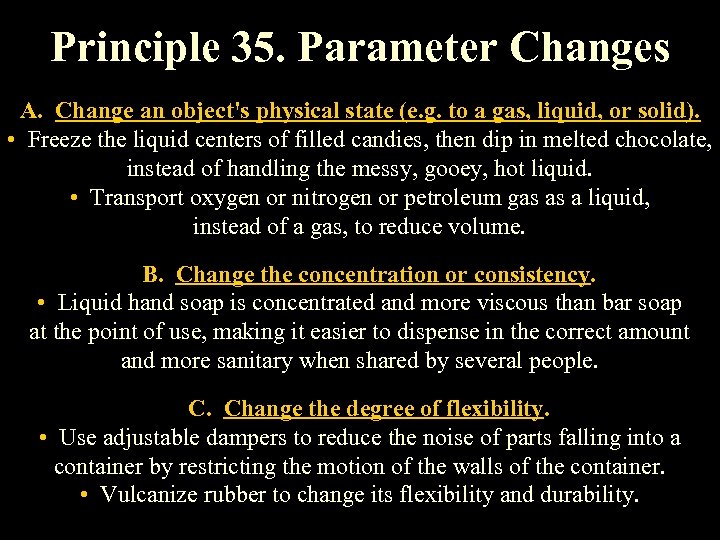 Principle 35. Parameter Changes

A. Change an object's physical state (e.g. to a gas, liquid, or solid).
• Freeze the liquid centers of filled candies, then dip in melted chocolate, instead of handling the messy, gooey, hot liquid.
• Transport oxygen or nitrogen or petroleum gas as a liquid, instead of a gas, to reduce volume.

B. Change the concentration or consistency.
• Liquid hand soap is concentrated and more viscous than bar soap at the point of use, making it easier to dispense in the correct amount and more sanitary when shared by several people.

C. Change the degree of flexibility.
• Use adjustable dampers to reduce the noise of parts falling into a container by restricting the motion of the walls of the container.
• Vulcanize rubber to change its flexibility and durability.